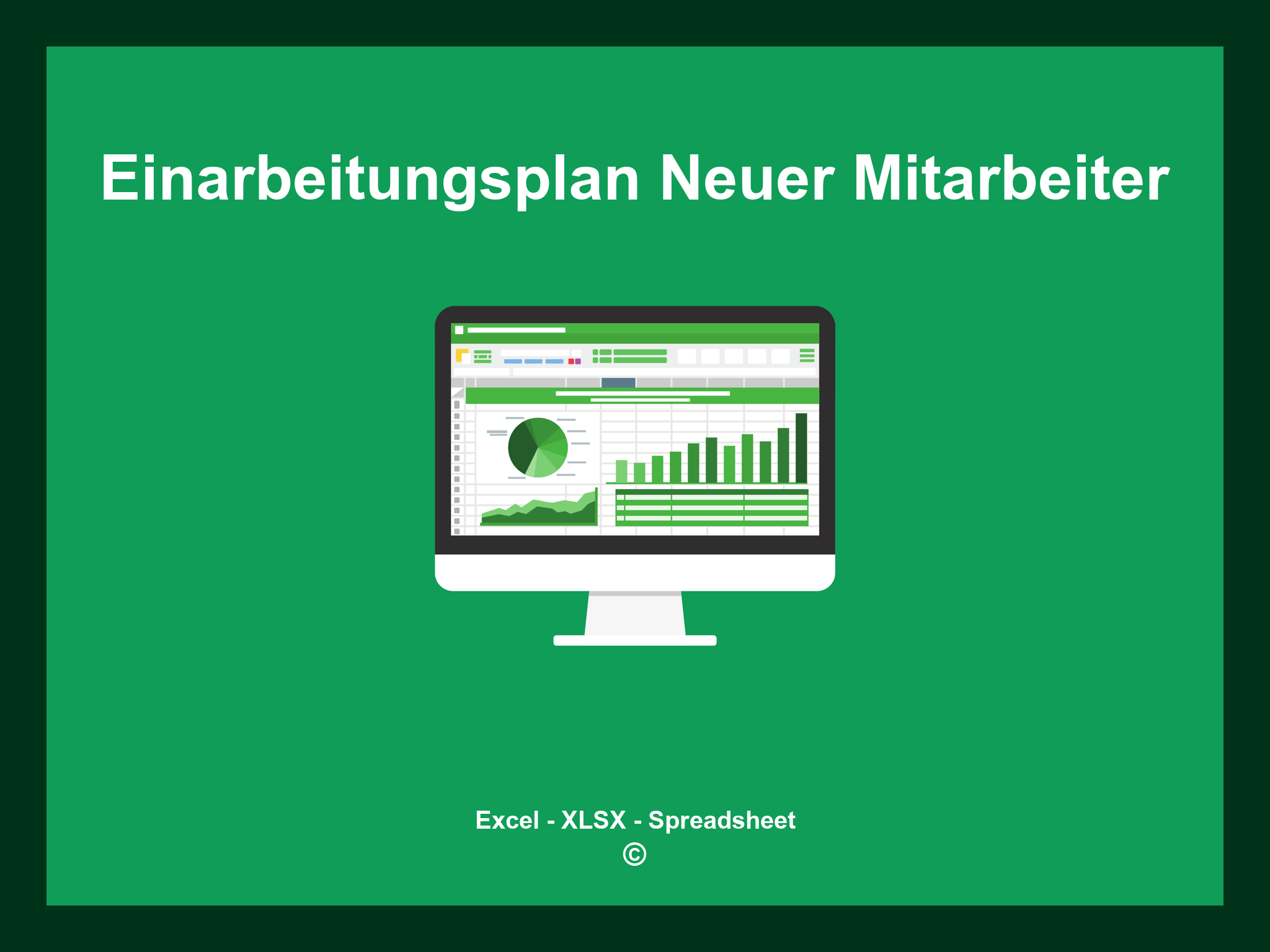 Einarbeitungsplan Neuer Mitarbeiter

Excel - XLSX - Spreadsheet
©